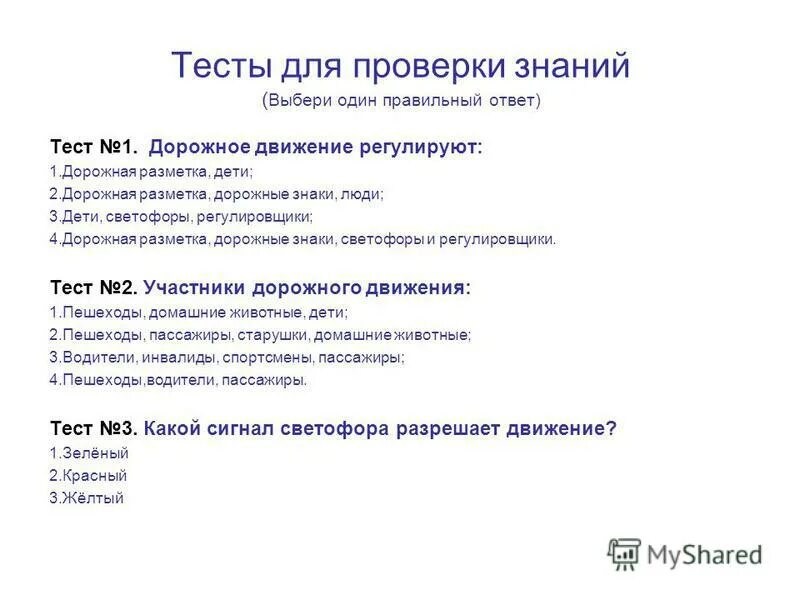 Тесты для проверки знаний
(Выбери один правильный ответ)

Тест №1. Дорожное движение регулируют:
1.Дорожная разметка, дети;
2.Дорожная разметка, дорожные знаки, люди;
3.Дети, светофоры, регулировщики;
4.Дорожная разметка, дорожные знаки, светофоры и регулировщики.

Тест №2. Участники дорожного движения:
1.Пешеходы, домашние животные, дети;
2.Пешеходы, пассажиры, старушки, домашние животные;
3.Водители, инвалиды, спортсмены, пассажиры;
4.Пешеходы,водители, пассажиры.

Тест №3. Какой сигнал светофора разрешает движение?
1.Зелёный
2.Красный
3.Жёлтый

MyShared